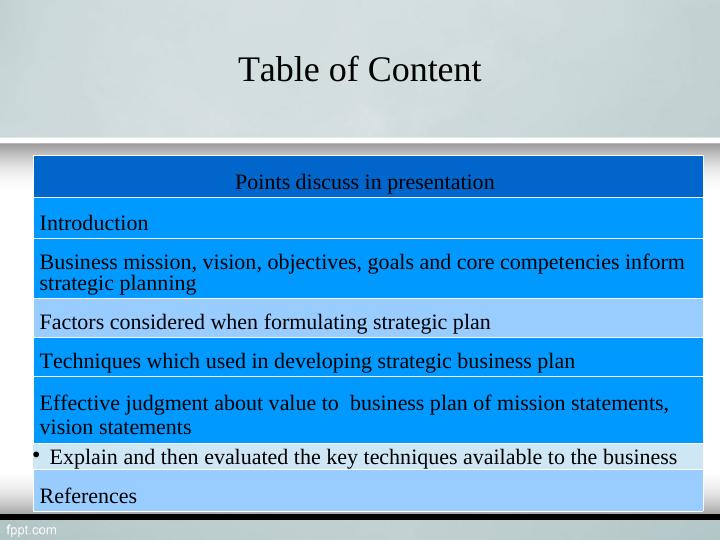 Table of Content

| Points discuss in presentation |
|---|
| Introduction |
| Business mission, vision, objectives, goals and core competencies inform strategic planning |
| Factors considered when formulating strategic plan |
| Techniques which used in developing strategic business plan |
| Effective judgment about value to business plan of mission statements, vision statements |
| • Explain and then evaluated the key techniques available to the business |
| References |

fppt.com